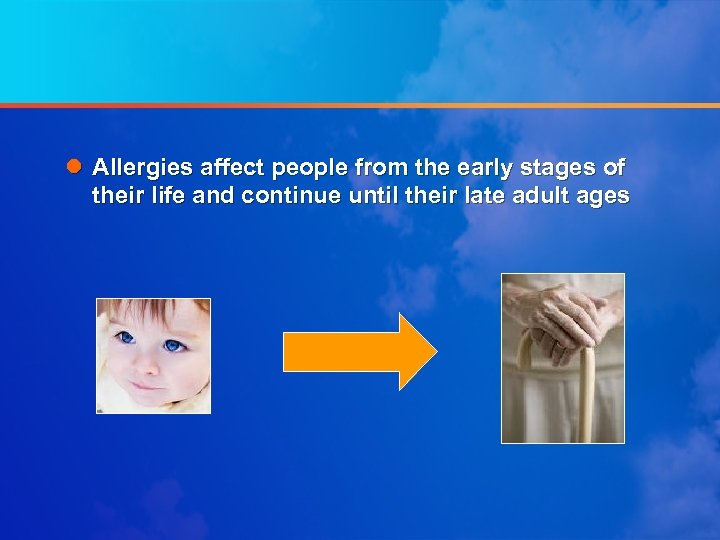 Allergies affect people from the early stages of their life and continue until their late adult ages